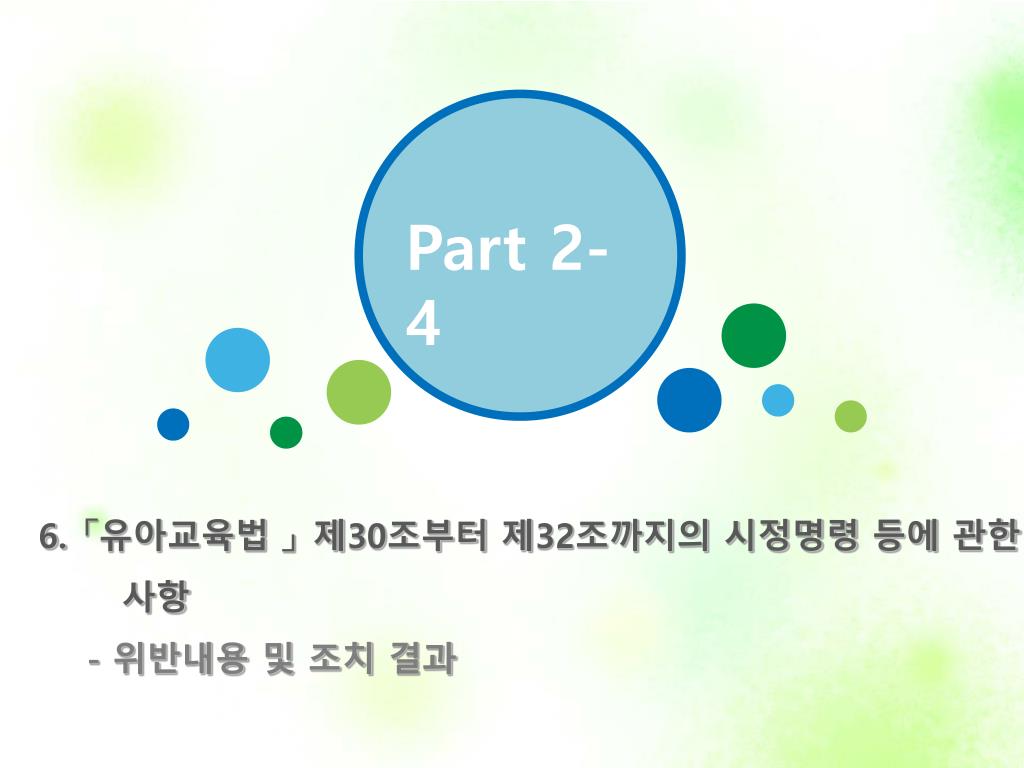 Part 2-4

6.「유아교육법 」제30조부터 제32조까지의 시정명령 등에 관한 사항

- 위반내용 및 조치 결과